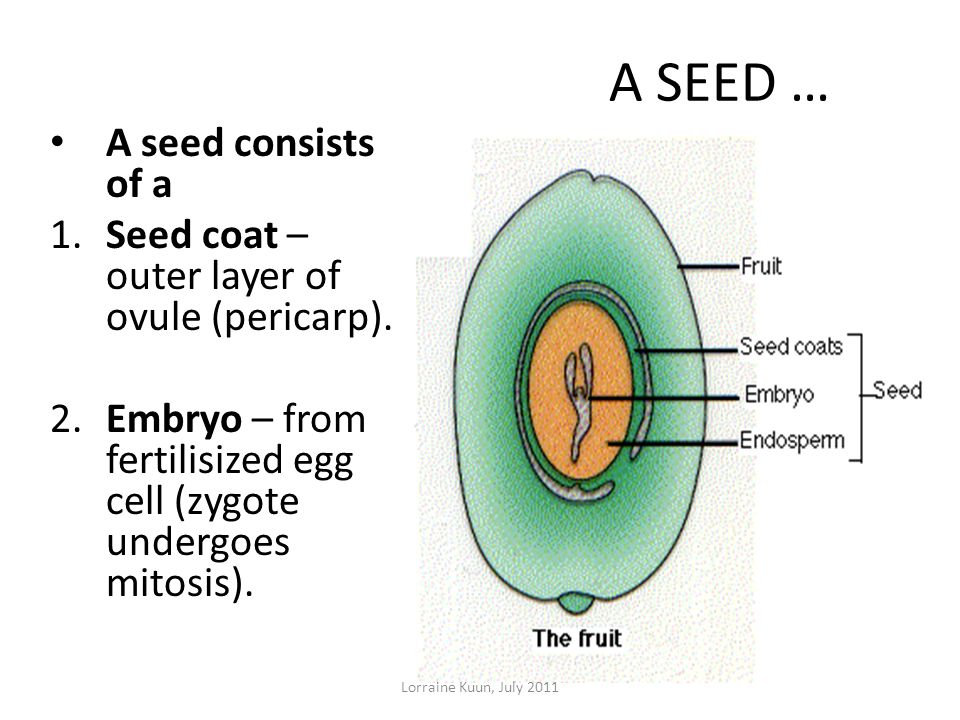 A SEED …

• A seed consists of a

1. Seed coat – outer layer of ovule (pericarp).

2. Embryo – from fertilisized egg cell (zygote undergoes mitosis).

Fruit
Seed coats
Embryo
Endosperm
Seed
The fruit

Lorraine Kuun, July 2011